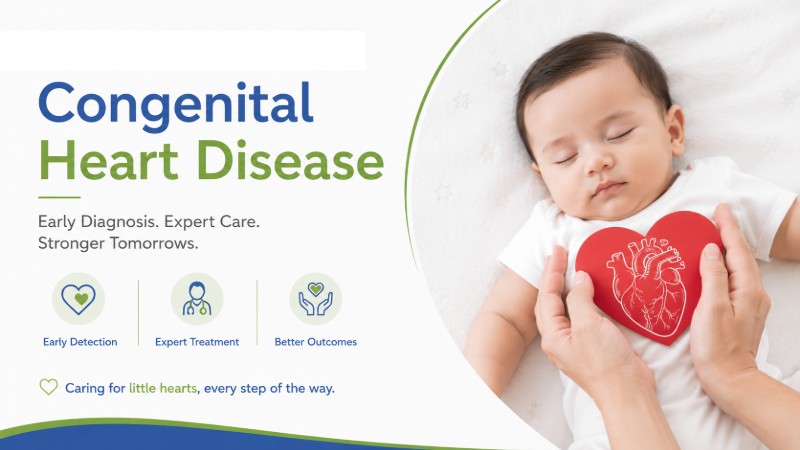 Congenital Heart Disease

Early Diagnosis. Expert Care. Stronger Tomorrows.

Early Detection

Expert Treatment

Better Outcomes

Caring for little hearts, every step of the way.